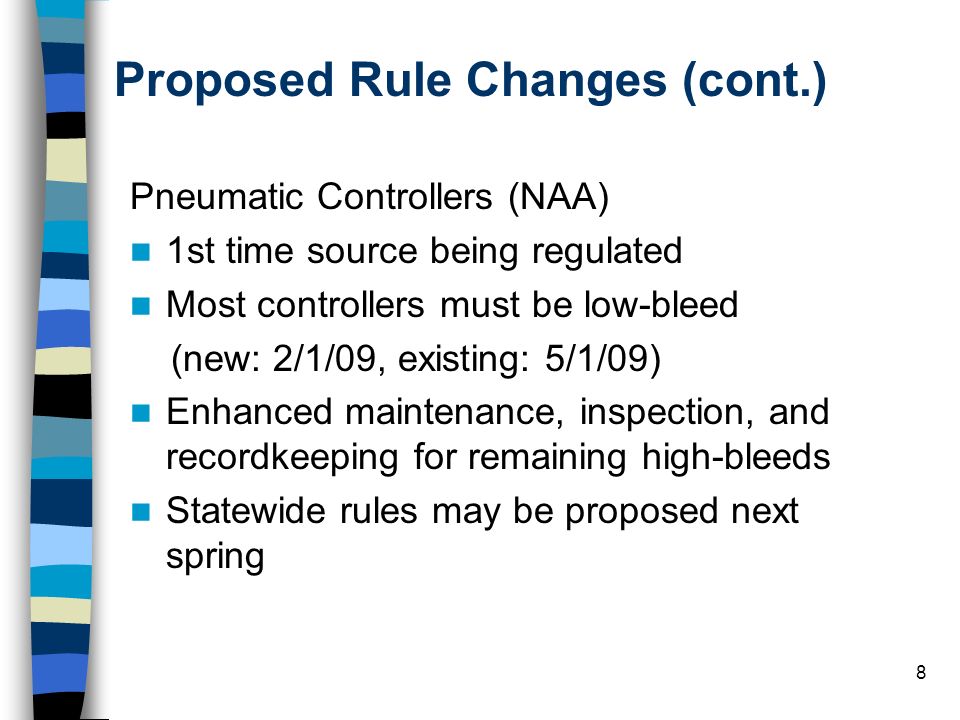 Proposed Rule Changes (cont.)

Pneumatic Controllers (NAA)

- 1st time source being regulated
- Most controllers must be low-bleed (new: 2/1/09, existing: 5/1/09)
- Enhanced maintenance, inspection, and recordkeeping for remaining high-bleeds
- Statewide rules may be proposed next spring

8